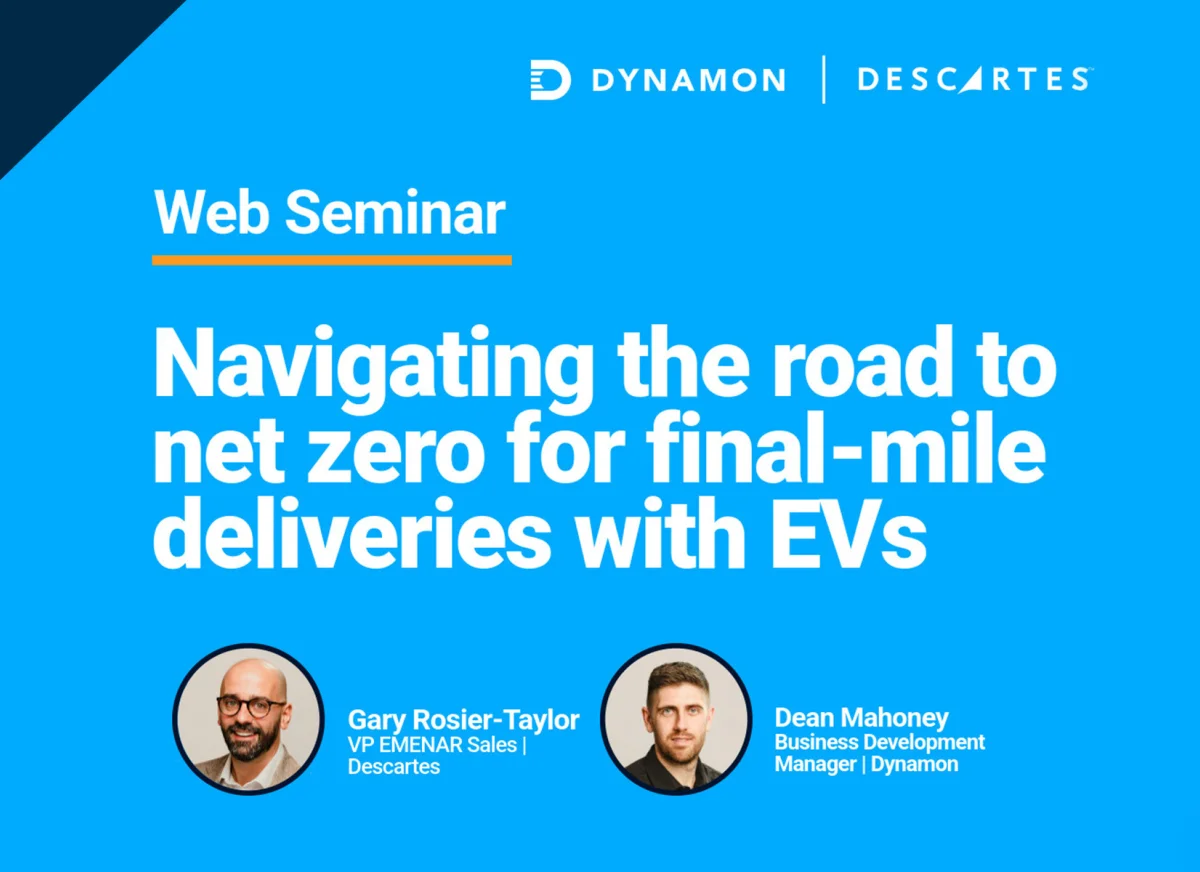 DYNAMON | DESCARTES

Web Seminar

Navigating the road to net zero for final-mile deliveries with EVs

Gary Rosier-Taylor
VP EMENAR Sales | Descartes

Dean Mahoney
Business Development Manager | Dynamon